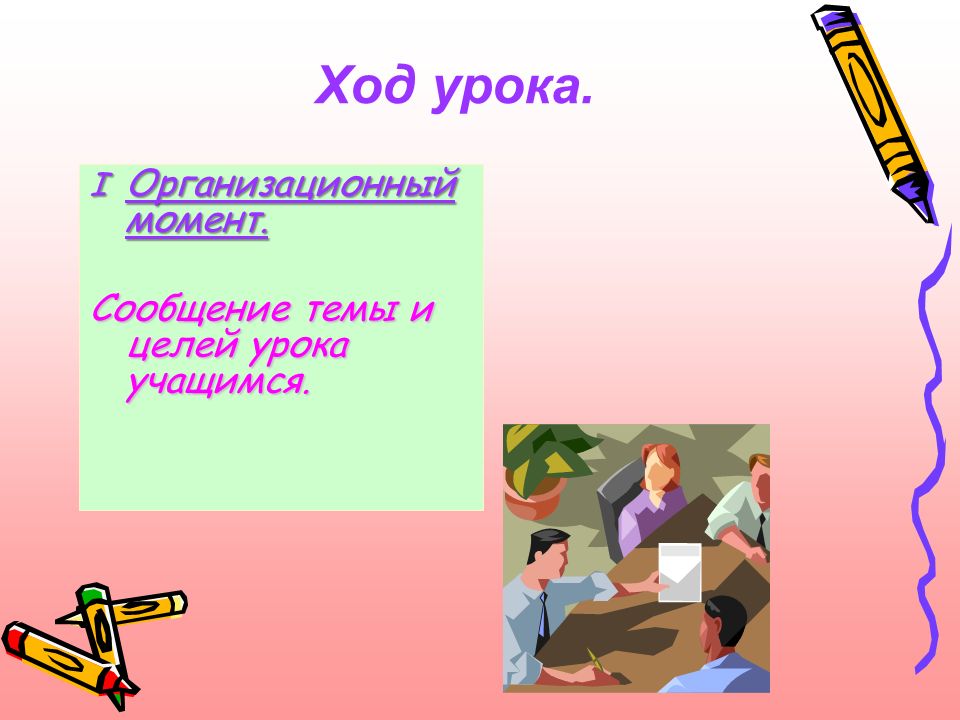 Ход урока.

I Организационный момент.

Сообщение темы и целей урока учащимся.